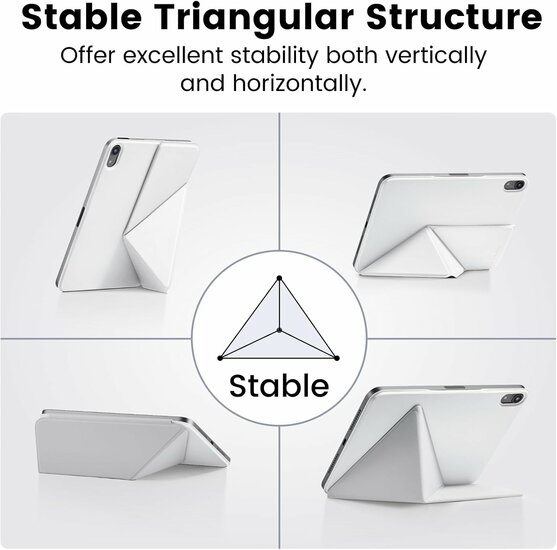 Stable Triangular Structure

Offer excellent stability both vertically and horizontally.

Stable